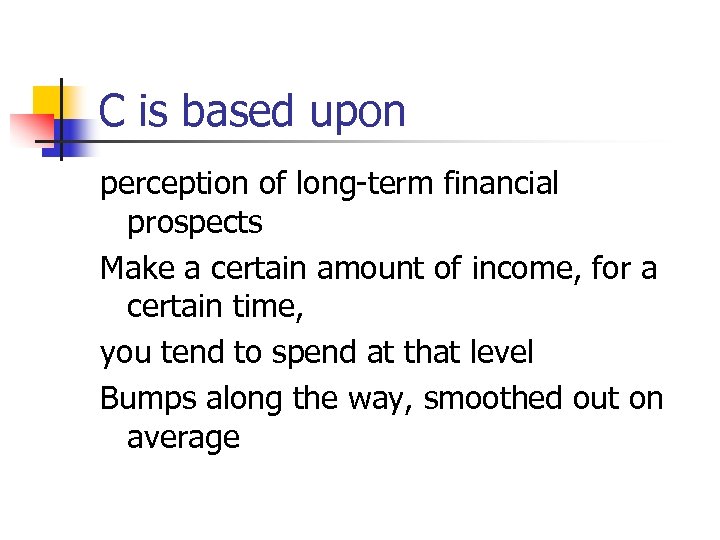 C is based upon

perception of long-term financial prospects

Make a certain amount of income, for a certain time,

you tend to spend at that level

Bumps along the way, smoothed out on average